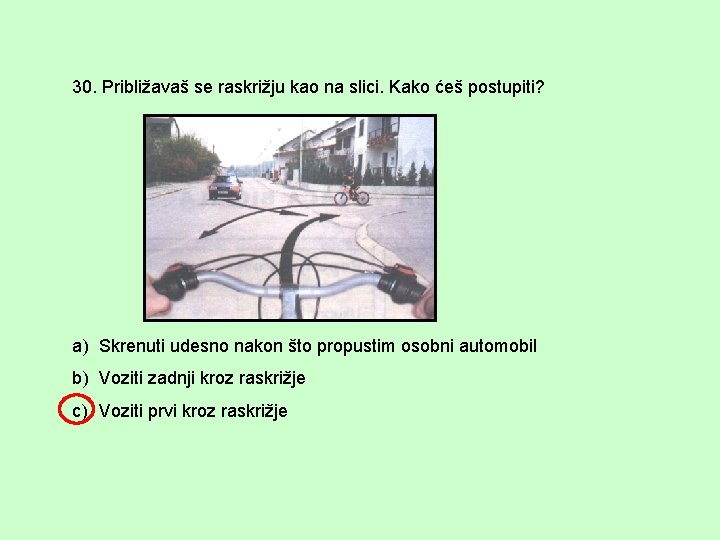 30. Približavaš se raskrižju kao na slici. Kako ćeš postupiti?

a) Skrenuti udesno nakon što propustim osobni automobil

b) Voziti zadnji kroz raskrižje

c) Voziti prvi kroz raskrižje